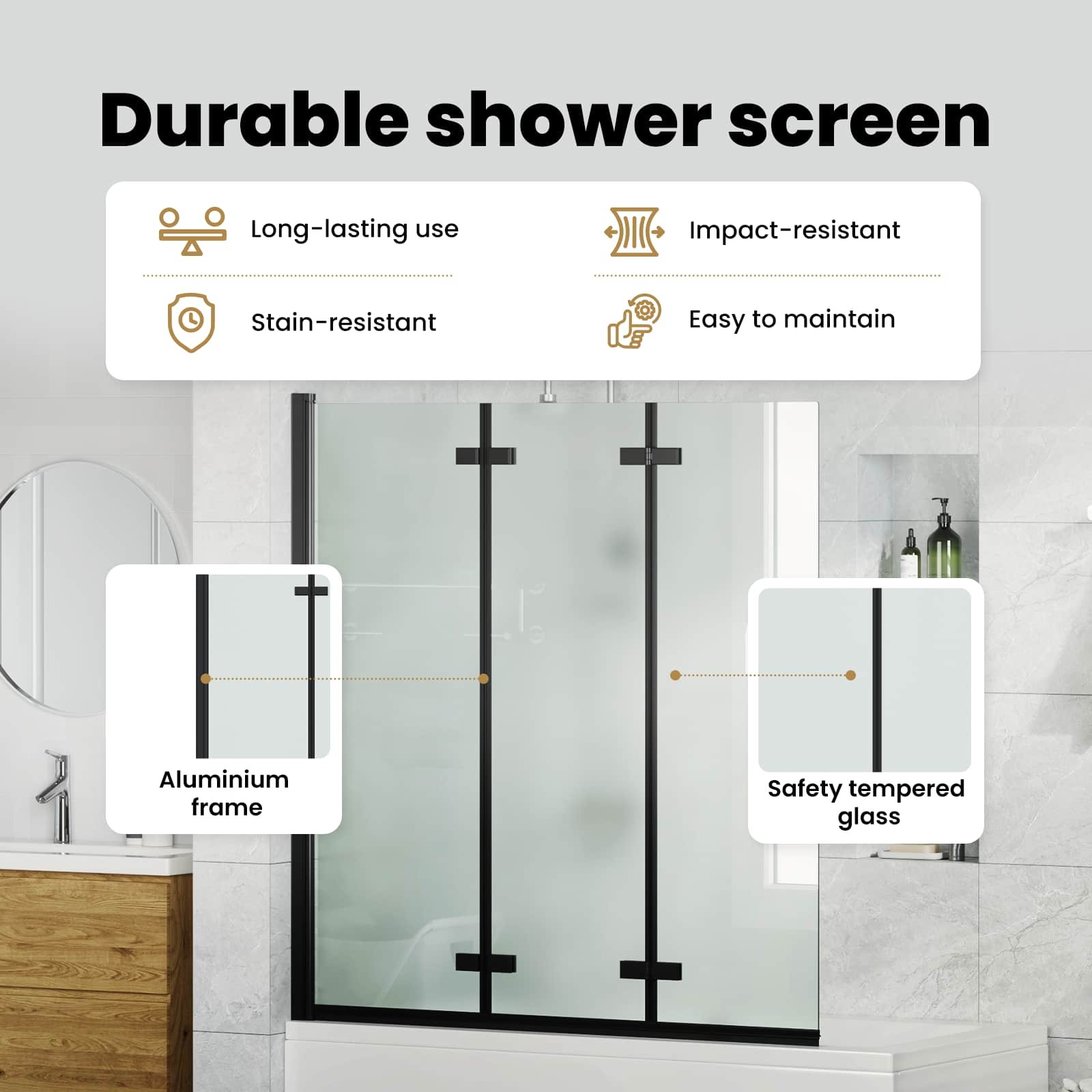 Durable shower screen

Long-lasting use

Stain-resistant

Impact-resistant

Easy to maintain

Aluminium frame

Safety tempered glass